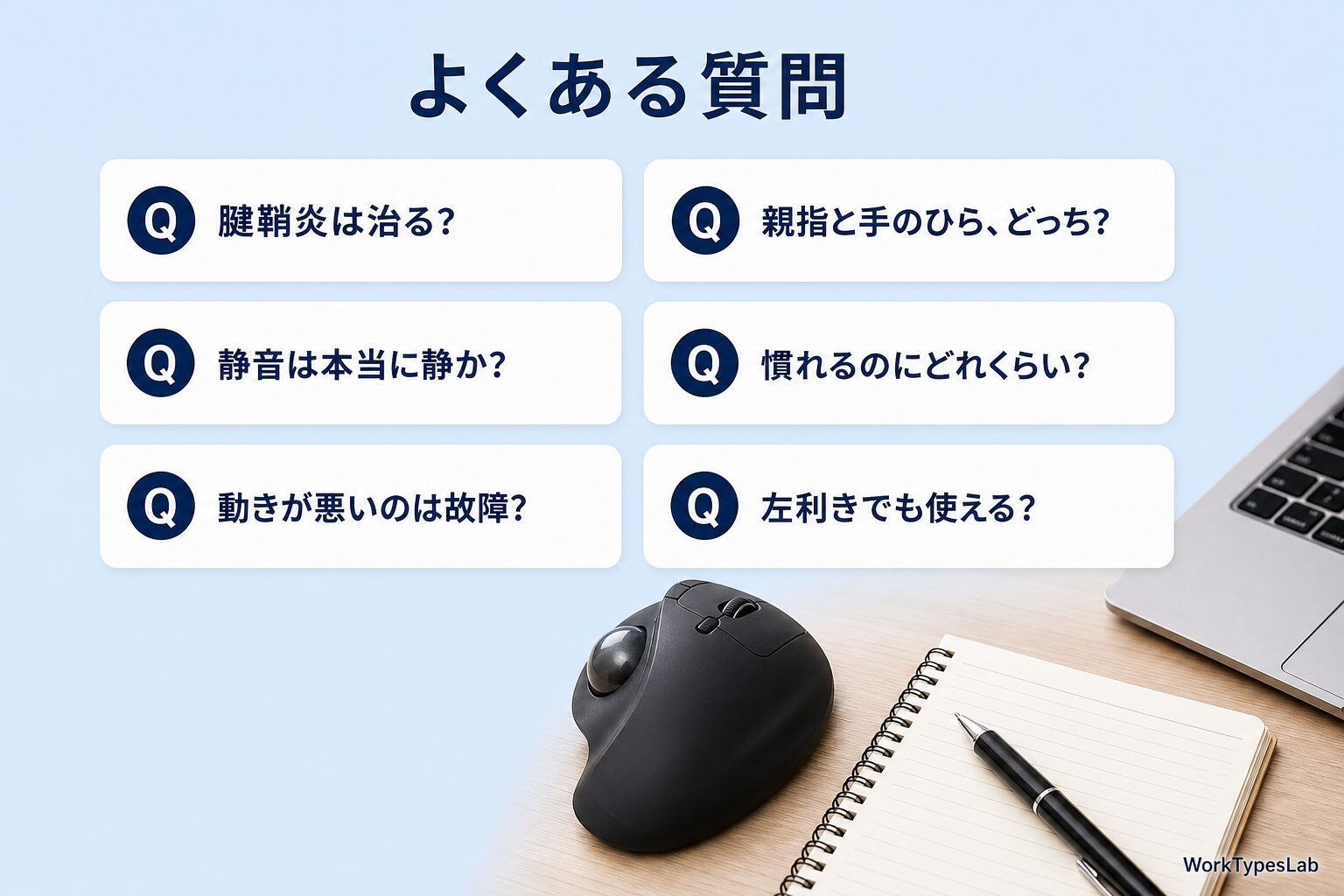 よくある質問

Q 腱鞘炎は治る?

Q 静音は本当に静か?

Q 動きが悪いのは故障?

Q 親指と手のひら、どっち?

Q 慣れるのにどれくらい?

Q 左利きでも使える?

WorkTypesLab